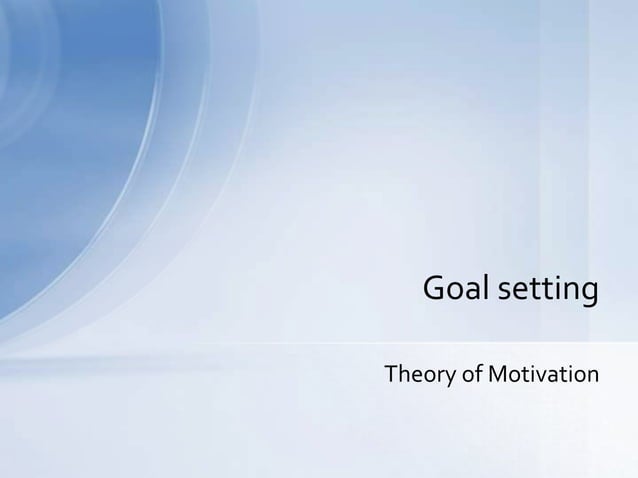 Goal setting

Theory of Motivation